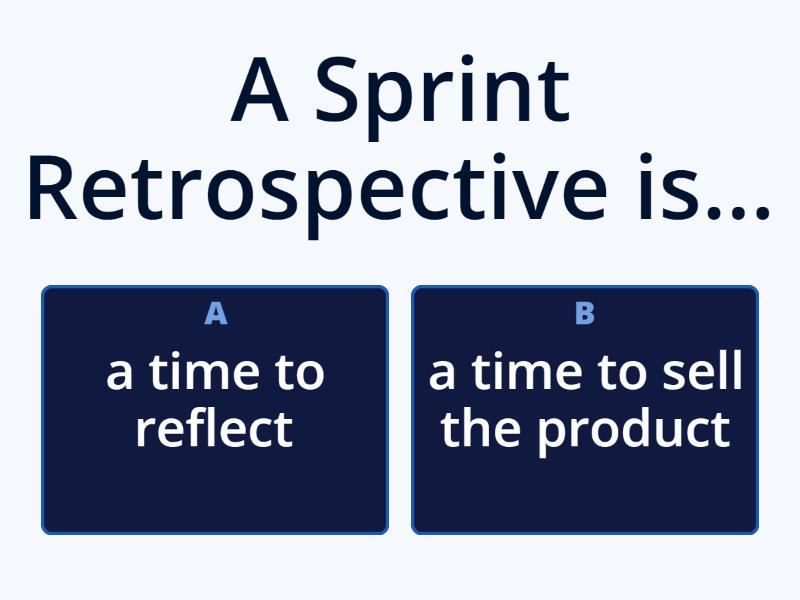 A Sprint Retrospective is...

A
a time to reflect

B
a time to sell the product